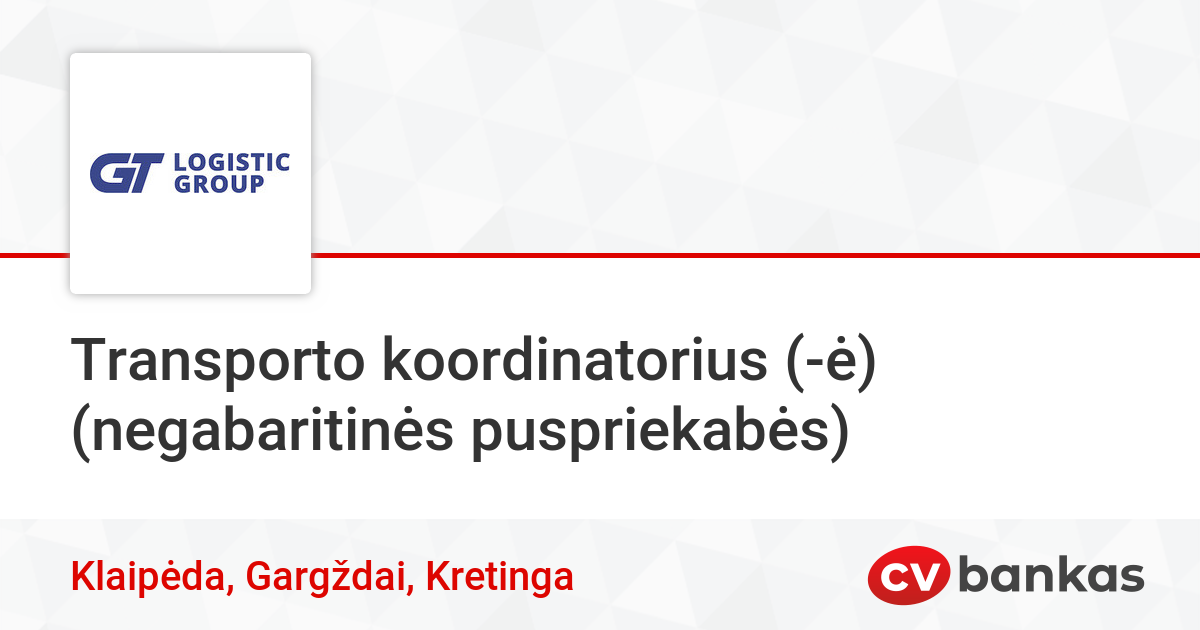 GT LOGISTIC GROUP

Transporto koordinatorius (-ė) (negabaritinės puspriekabės)

Klaipėda, Gargždai, Kretinga

CV bankas